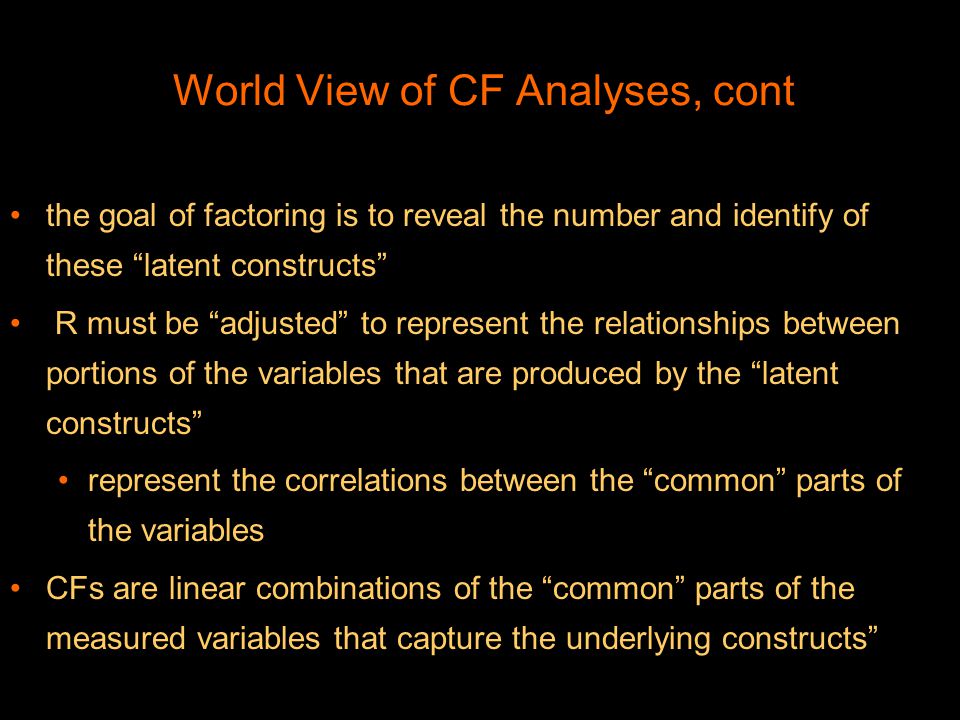 World View of CF Analyses, cont

• the goal of factoring is to reveal the number and identify of these “latent constructs”

• R must be “adjusted” to represent the relationships between portions of the variables that are produced by the “latent constructs”

• represent the correlations between the “common” parts of the variables

• CFs are linear combinations of the “common” parts of the measured variables that capture the underlying constructs”